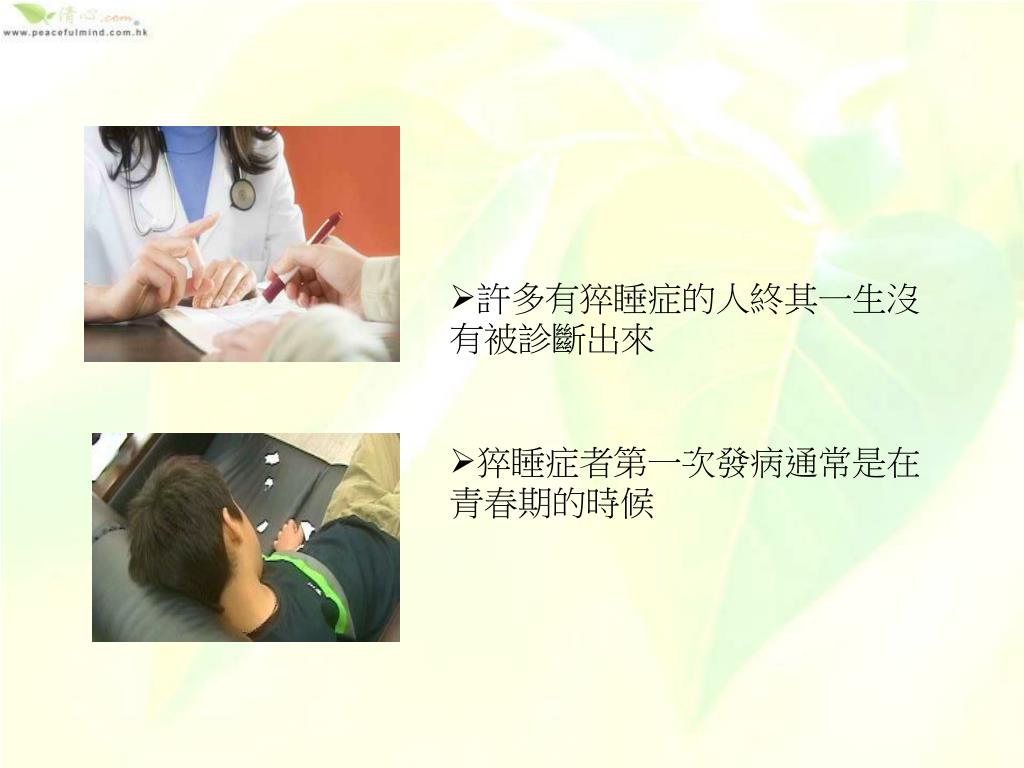 清心.com
www.peacefulmind.com.hk

➢許多有猝睡症的人終其一生沒有被診斷出來

➢猝睡症者第一次發病通常是在青春期的時候